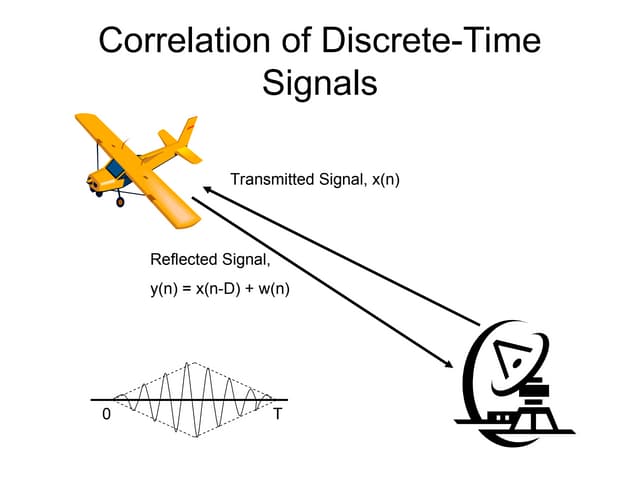 Correlation of Discrete-Time Signals

Transmitted Signal, x(n)

Reflected Signal,

y(n) = x(n-D) + w(n)

0

T